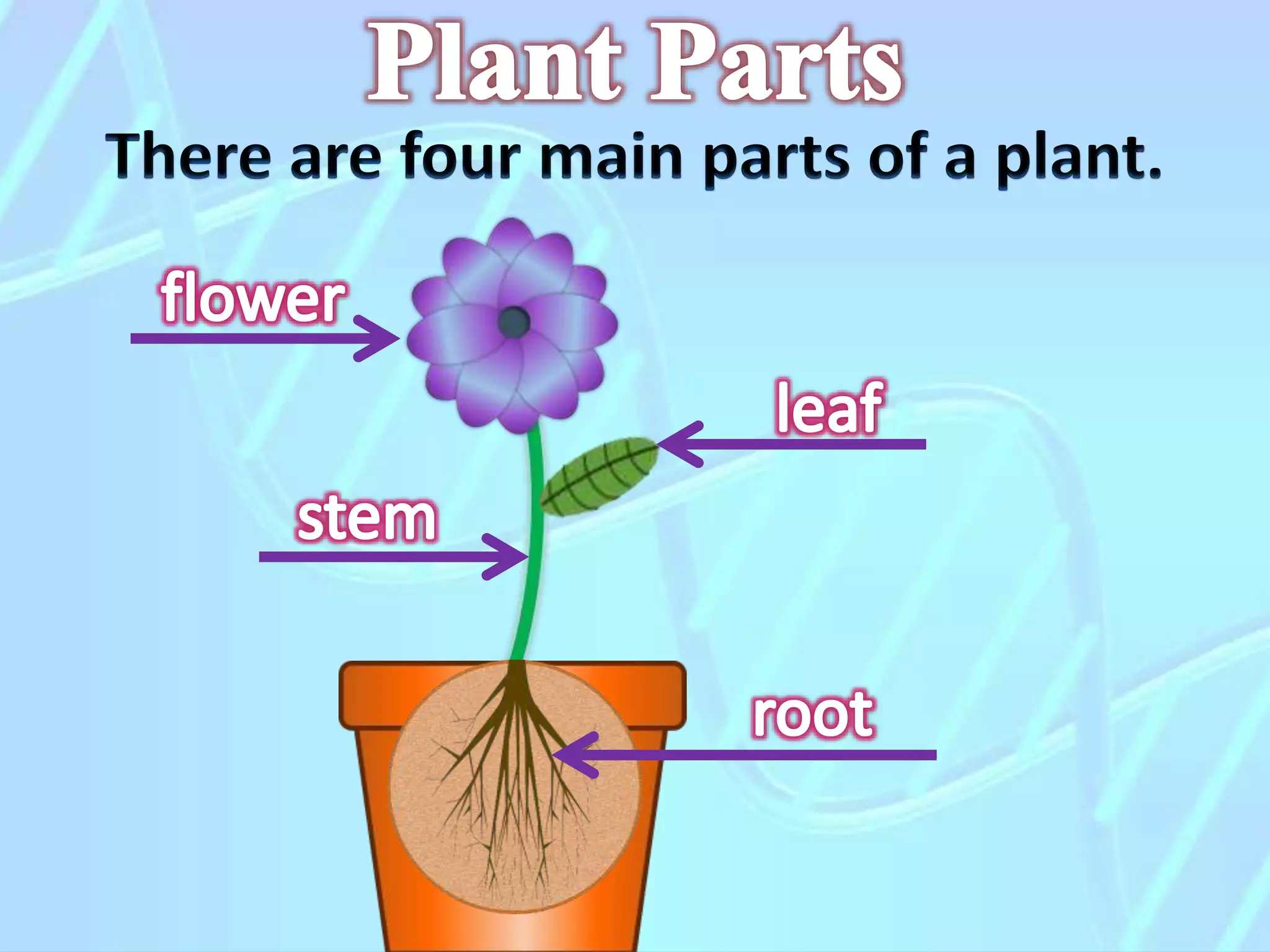 Plant Parts

There are four main parts of a plant.

flower

leaf

stem

root